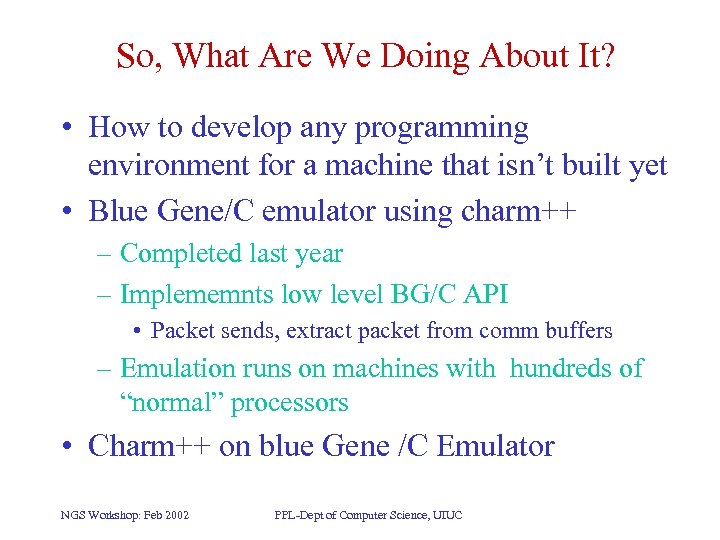 So, What Are We Doing About It?

• How to develop any programming environment for a machine that isn't built yet
• Blue Gene/C emulator using charm++
– Completed last year
– Implememnts low level BG/C API
• Packet sends, extract packet from comm buffers
– Emulation runs on machines with hundreds of "normal" processors
• Charm++ on blue Gene /C Emulator

NGS Workshop: Feb 2002

PPL-Dept of Computer Science, UIUC